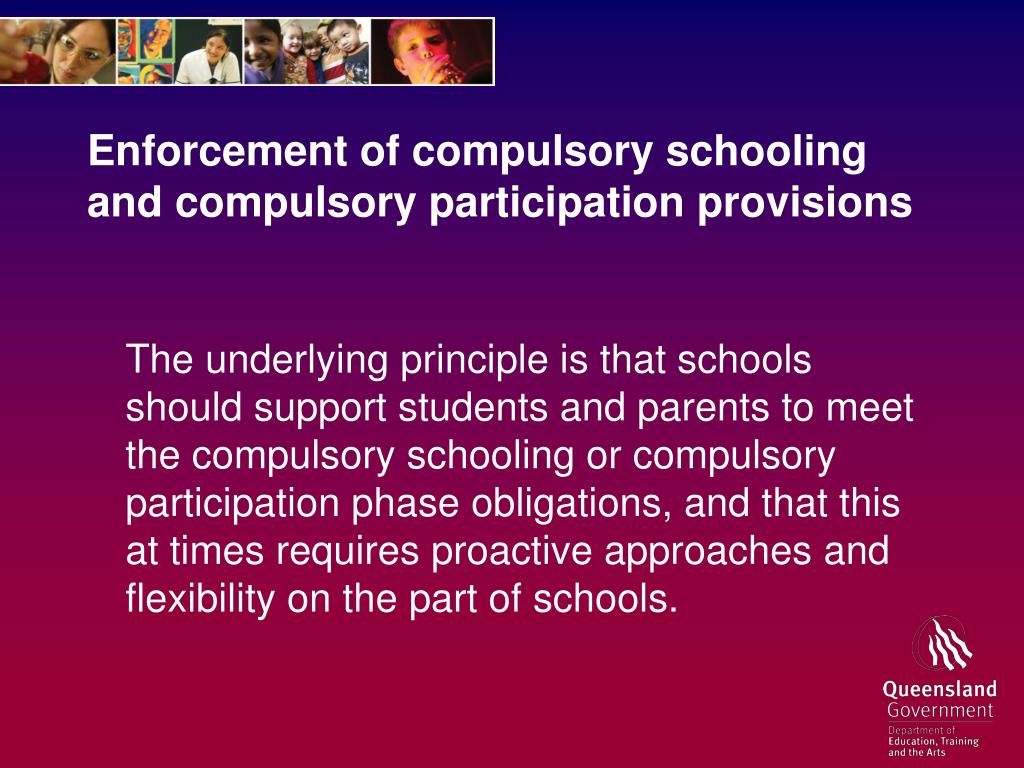 Enforcement of compulsory schooling and compulsory participation provisions

The underlying principle is that schools should support students and parents to meet the compulsory schooling or compulsory participation phase obligations, and that this at times requires proactive approaches and flexibility on the part of schools.

Queensland Government
Department of Education, Training and the Arts